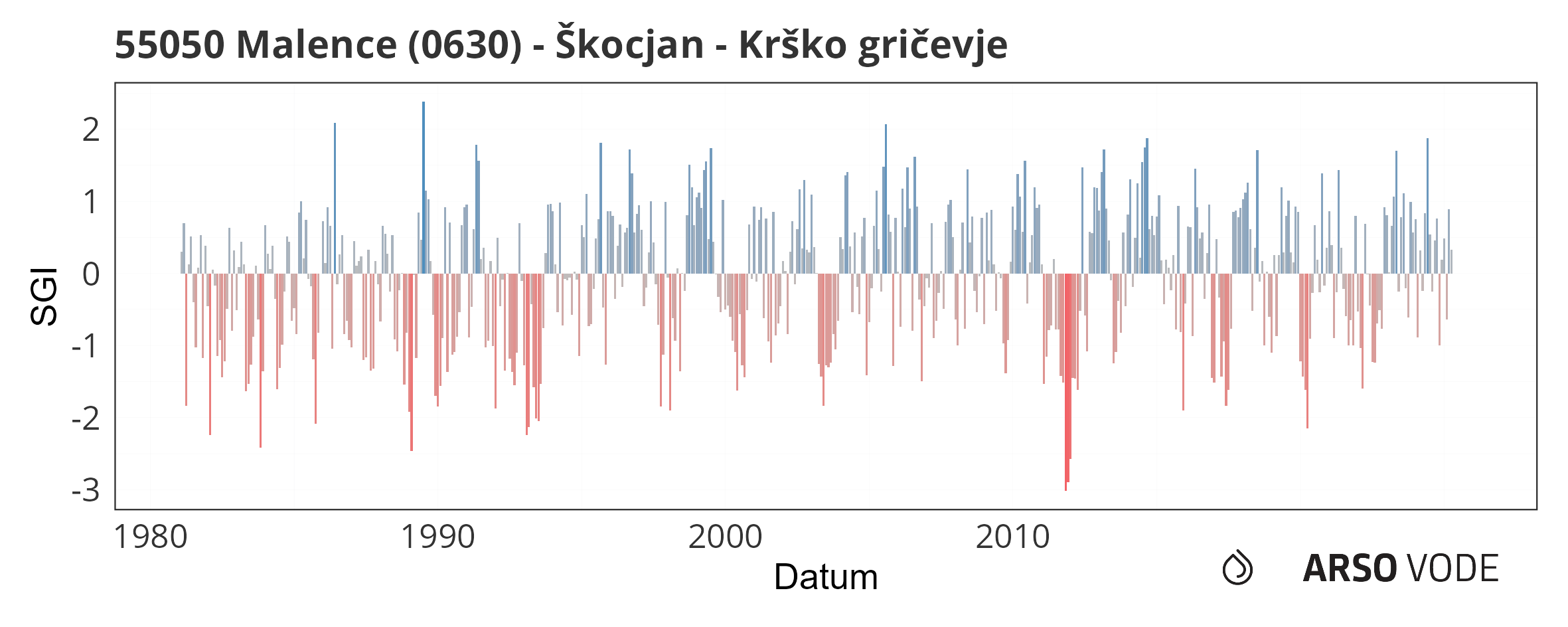 55050 Malence (0630) - Škocjan - Krško gričevje

SGI

2
1
0
-1
-2
-3

1980 1990 2000 2010

Datum

ARSO VODE